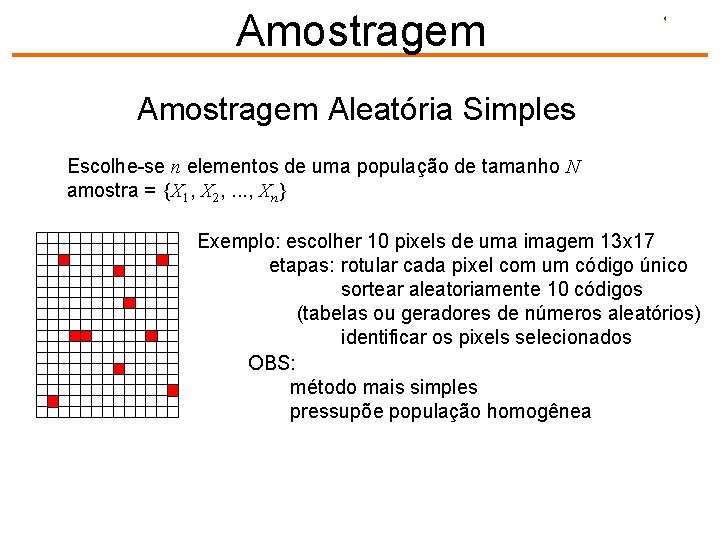 Amostragem

Amostragem Aleatória Simples

Escolhe-se $n$ elementos de uma população de tamanho $N$
amostra = $\{X_1, X_2, ..., X_n\}$

Exemplo: escolher 10 pixels de uma imagem 13x17
etapas: rotular cada pixel com um código único
sortear aleatoriamente 10 códigos
(tabelas ou geradores de números aleatórios)
identificar os pixels selecionados

OBS:
método mais simples
pressupõe população homogênea